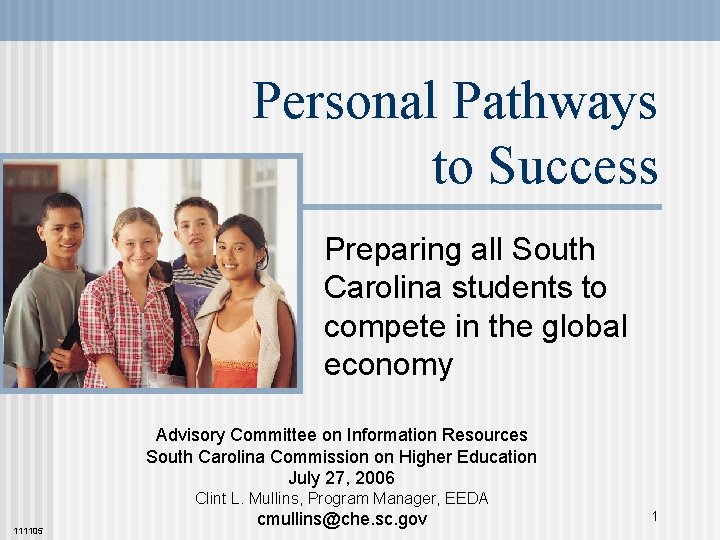 Personal Pathways to Success

Preparing all South Carolina students to compete in the global economy

Advisory Committee on Information Resources
South Carolina Commission on Higher Education
July 27, 2006
Clint L. Mullins, Program Manager, EEDA
cmullins@che.sc.gov

111105

1